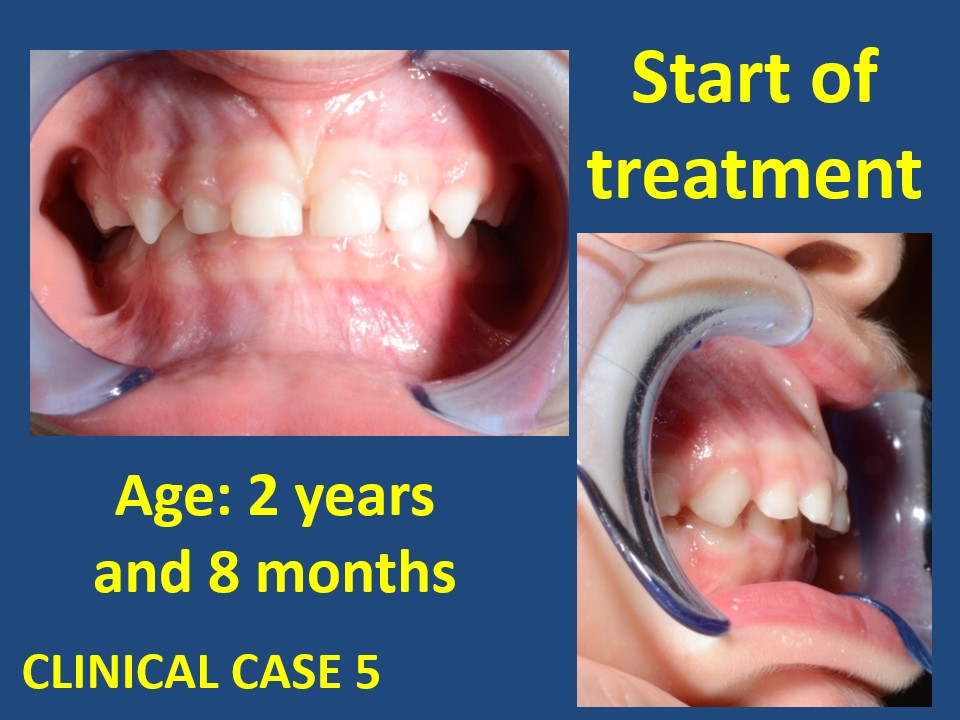 Start of treatment

Age: 2 years and 8 months

CLINICAL CASE 5